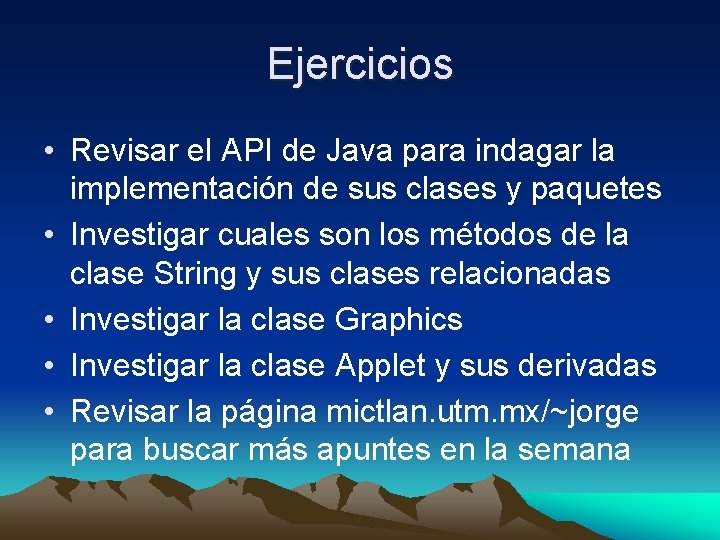 Ejercicios

• Revisar el API de Java para indagar la implementación de sus clases y paquetes
• Investigar cuales son los métodos de la clase String y sus clases relacionadas
• Investigar la clase Graphics
• Investigar la clase Applet y sus derivadas
• Revisar la página mictlan.utm.mx/~jorge para buscar más apuntes en la semana